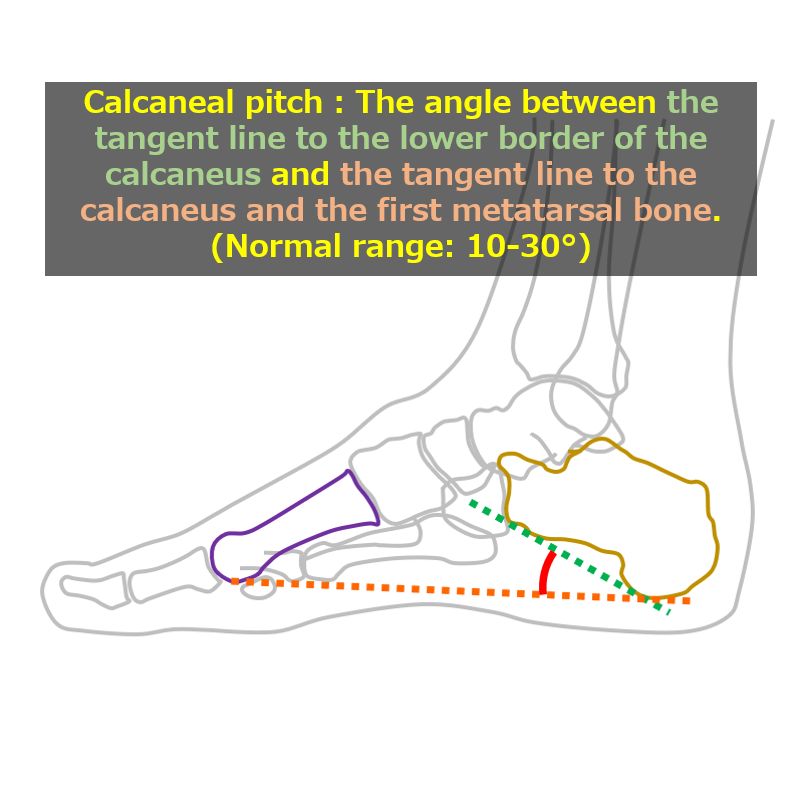 Calcaneal pitch : The angle between the tangent line to the lower border of the calcaneus and the tangent line to the calcaneus and the first metatarsal bone. (Normal range: 10-30°)